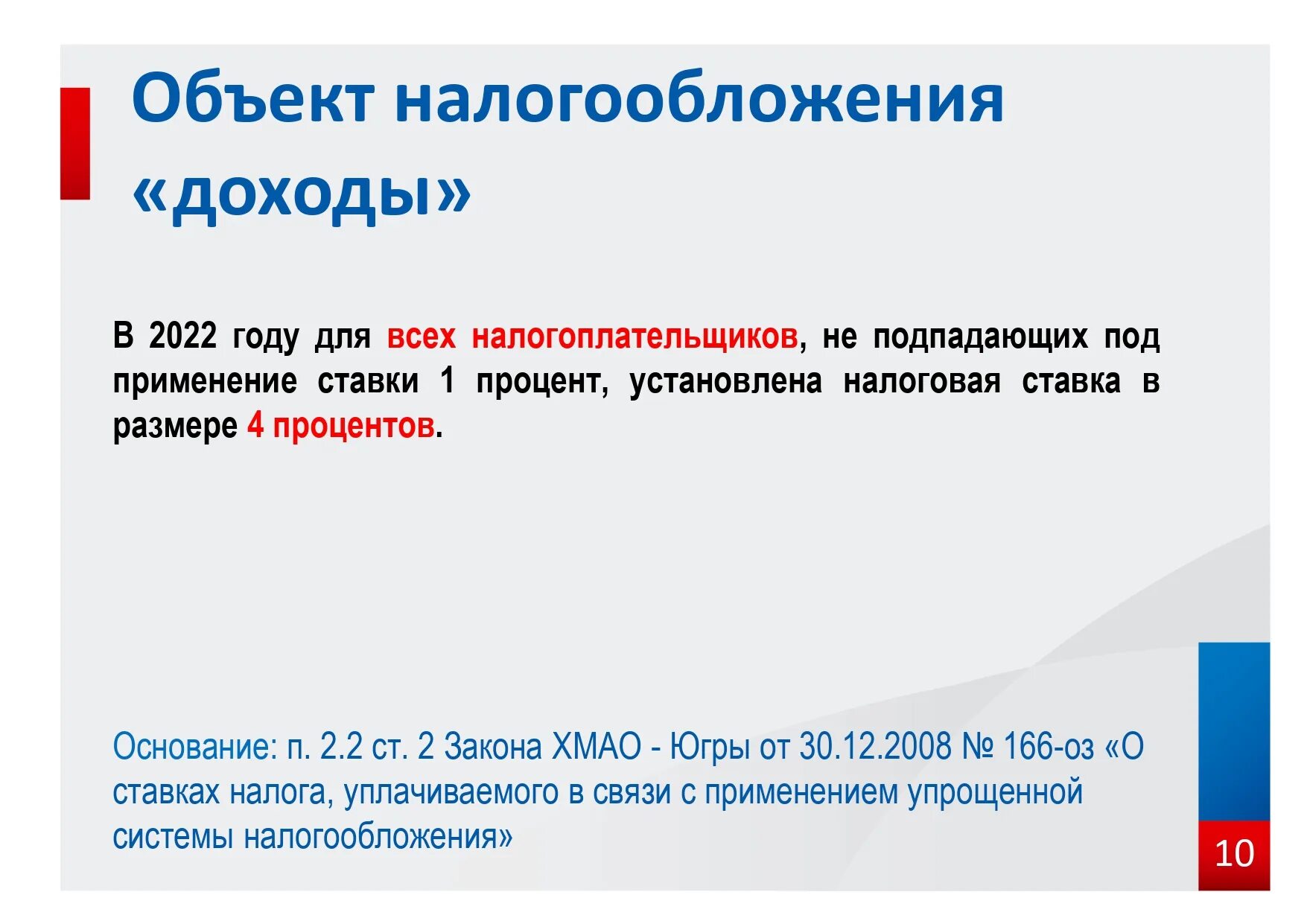 Объект налогообложения «доходы»

В 2022 году для всех налогоплательщиков, не подпадающих под применение ставки 1 процент, установлена налоговая ставка в размере 4 процентов.

Основание: п. 2.2 ст. 2 Закона ХМАО - Югры от 30.12.2008 № 166-оз «О ставках налога, уплачиваемого в связи с применением упрощенной системы налогообложения»

10